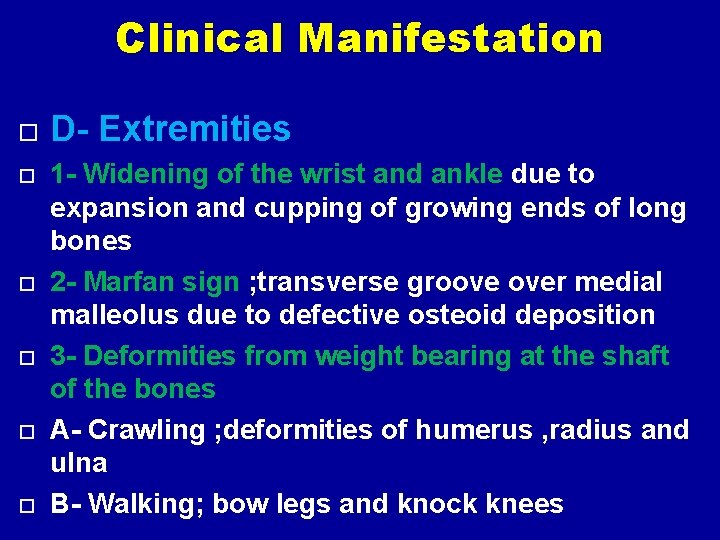 Clinical Manifestation

□ D- Extremities

□ 1- Widening of the wrist and ankle due to expansion and cupping of growing ends of long bones

□ 2- Marfan sign ;transverse groove over medial malleolus due to defective osteoid deposition

□ 3- Deformities from weight bearing at the shaft of the bones

□ A- Crawling ;deformities of humerus ,radius and ulna

□ B- Walking; bow legs and knock knees